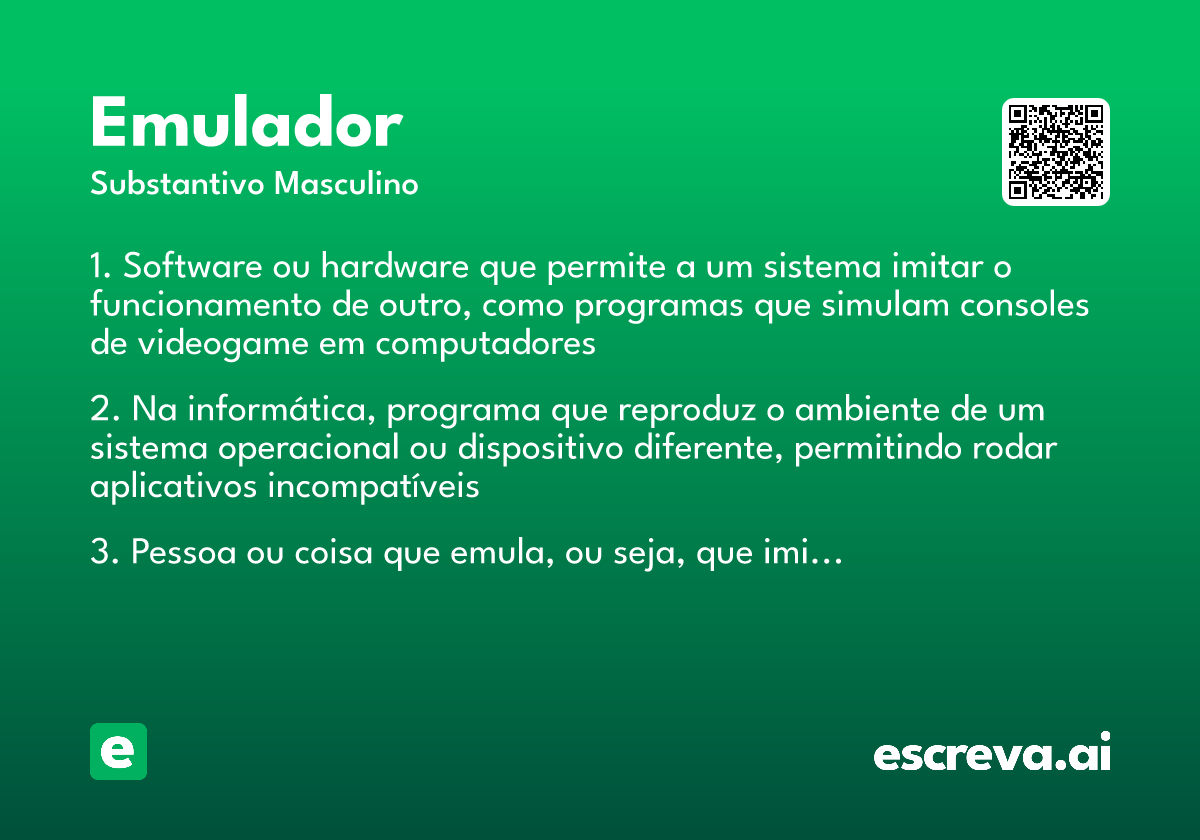 Emulador
Substantivo Masculino

1. Software ou hardware que permite a um sistema imitar o funcionamento de outro, como programas que simulam consoles de videogame em computadores

2. Na informática, programa que reproduz o ambiente de um sistema operacional ou dispositivo diferente, permitindo rodar aplicativos incompatíveis

3. Pessoa ou coisa que emula, ou seja, que imi...

e

escreva.ai